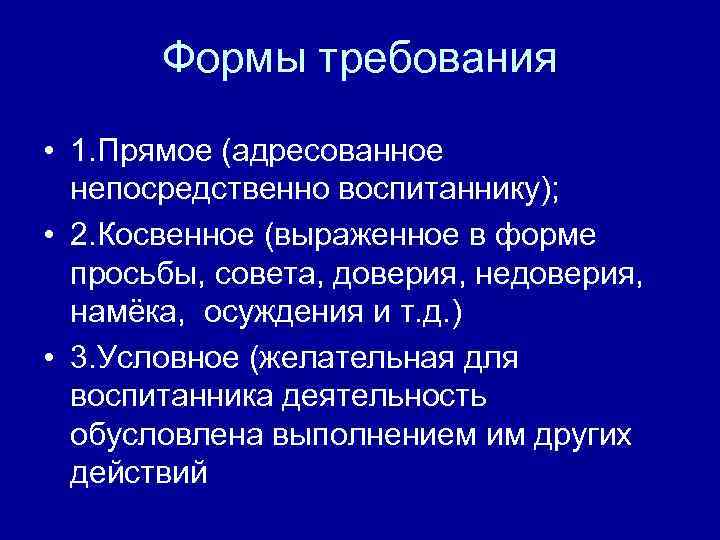 Формы требования

• 1.Прямое (адресованное непосредственно воспитаннику);
• 2.Косвенное (выраженное в форме просьбы, совета, доверия, недоверия, намёка,  осуждения и т.д.)
• 3.Условное (желательная для воспитанника деятельность обусловлена выполнением им других действий